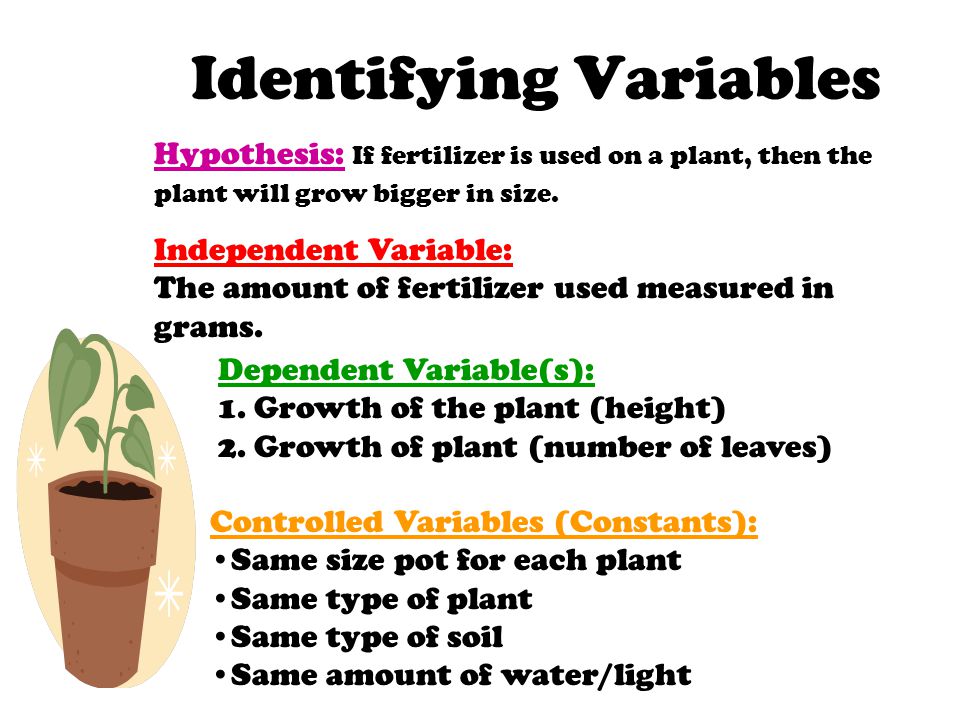 Identifying Variables

Hypothesis: If fertilizer is used on a plant, then the plant will grow bigger in size.

Independent Variable:
The amount of fertilizer used measured in grams.

Dependent Variable(s):
1. Growth of the plant (height)
2. Growth of plant (number of leaves)

Controlled Variables (Constants):
• Same size pot for each plant
• Same type of plant
• Same type of soil
• Same amount of water/light